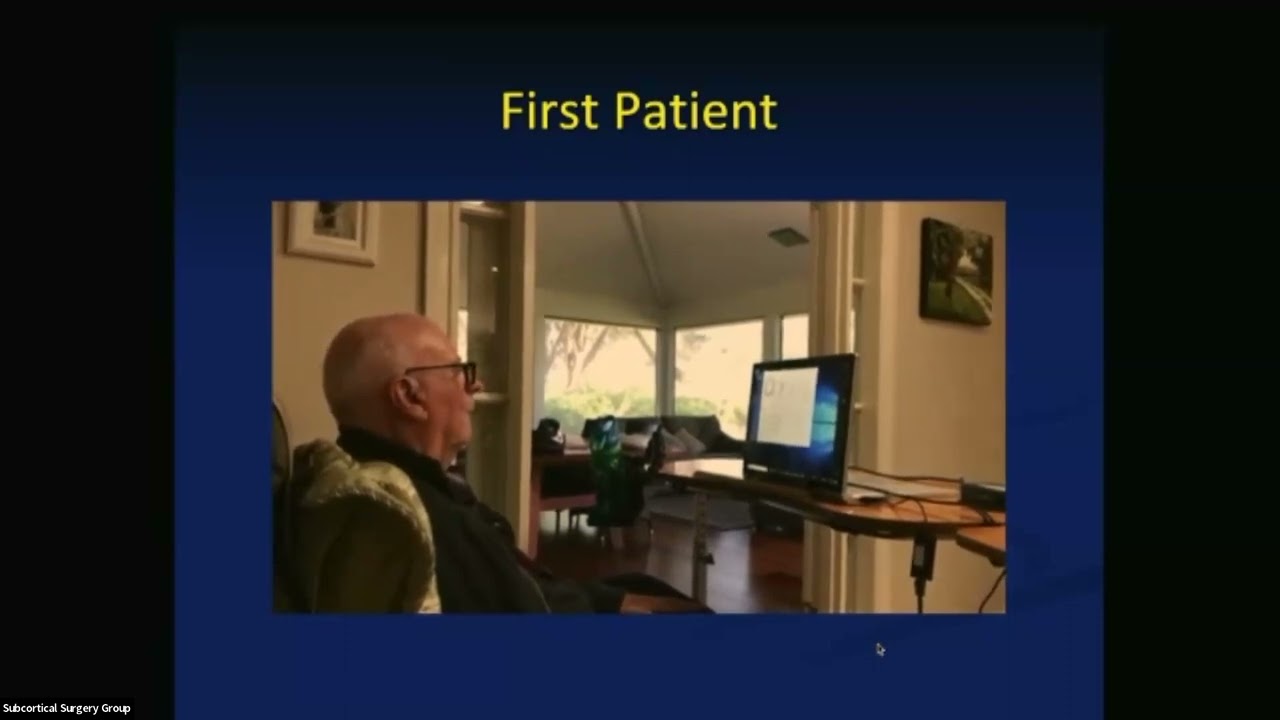 First Patient

Subcortical Surgery Group